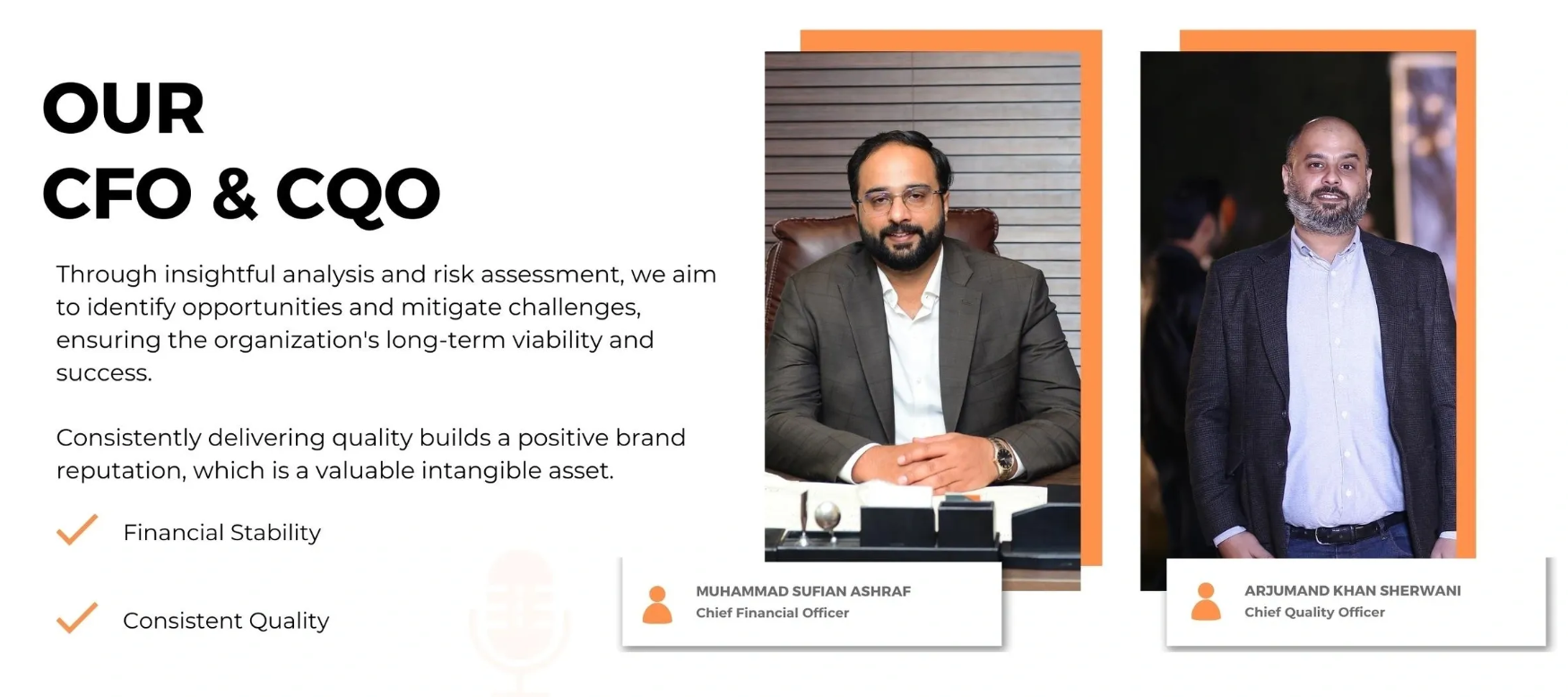 OUR
CFO & CQO

Through insightful analysis and risk assessment, we aim to identify opportunities and mitigate challenges, ensuring the organization's long-term viability and success.

Consistently delivering quality builds a positive brand reputation, which is a valuable intangible asset.

Financial Stability

Consistent Quality

MUHAMMAD SUFIAN ASHRAF
Chief Financial Officer

ARJUMAND KHAN SHERWANI
Chief Quality Officer